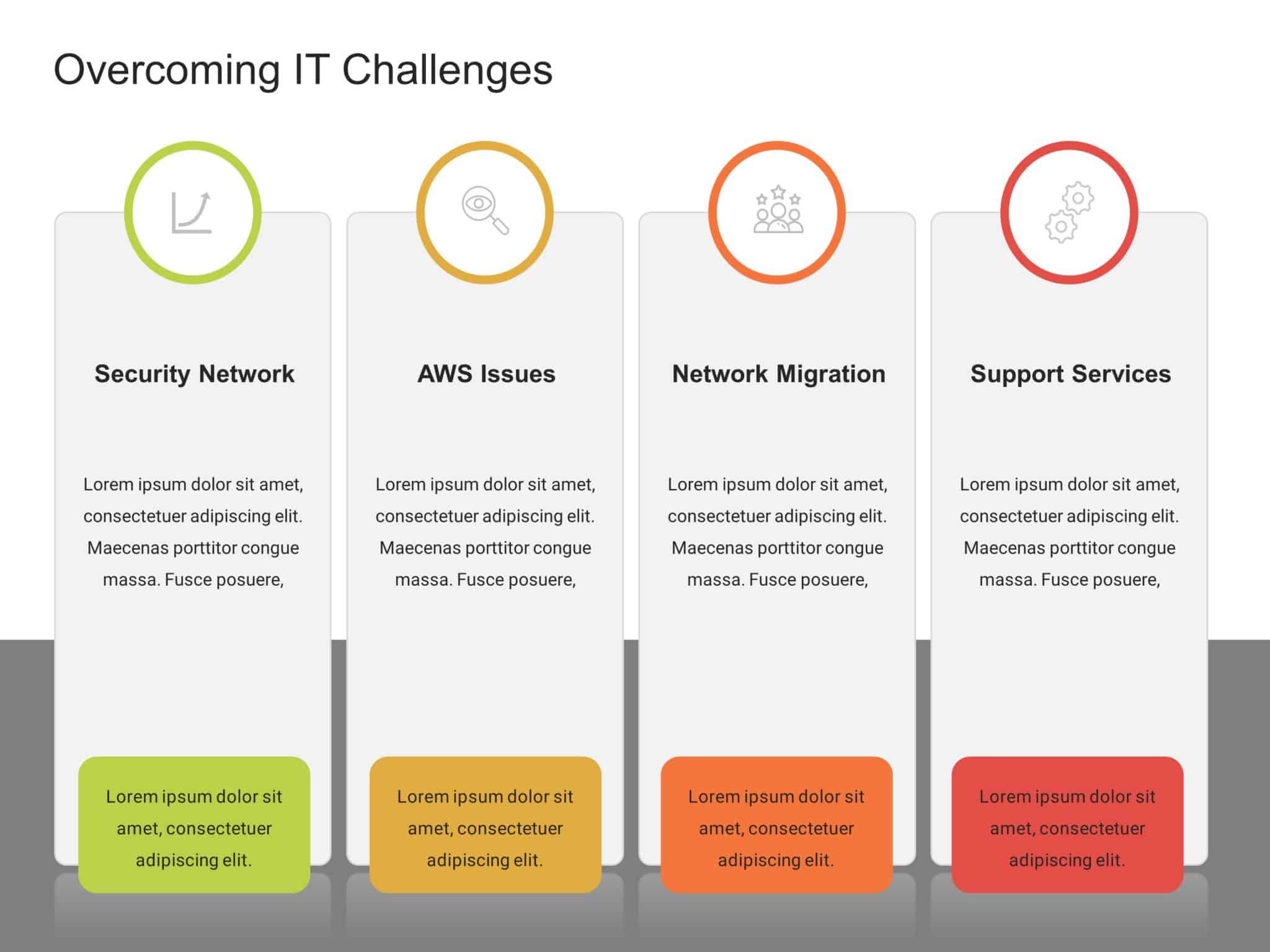 Overcoming IT Challenges

Security Network

Lorem ipsum dolor sit amet, consectetuer adipiscing elit. Maecenas porttitor congue massa. Fusce posuere,

Lorem ipsum dolor sit amet, consectetuer adipiscing elit.

AWS Issues

Lorem ipsum dolor sit amet, consectetuer adipiscing elit. Maecenas porttitor congue massa. Fusce posuere,

Lorem ipsum dolor sit amet, consectetuer adipiscing elit.

Network Migration

Lorem ipsum dolor sit amet, consectetuer adipiscing elit. Maecenas porttitor congue massa. Fusce posuere,

Lorem ipsum dolor sit amet, consectetuer adipiscing elit.

Support Services

Lorem ipsum dolor sit amet, consectetuer adipiscing elit. Maecenas porttitor congue massa. Fusce posuere,

Lorem ipsum dolor sit amet, consectetuer adipiscing elit.